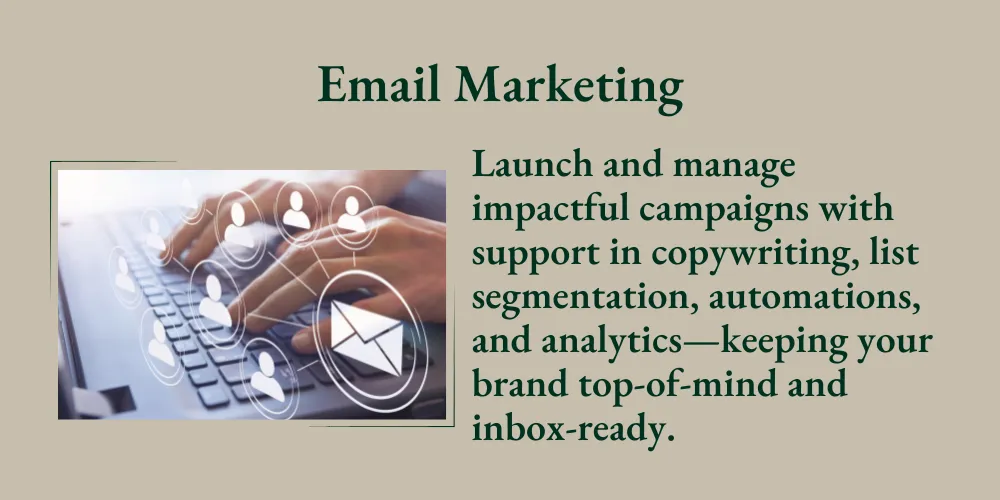 Email Marketing

Launch and manage impactful campaigns with support in copywriting, list segmentation, automations, and analytics—keeping your brand top-of-mind and inbox-ready.